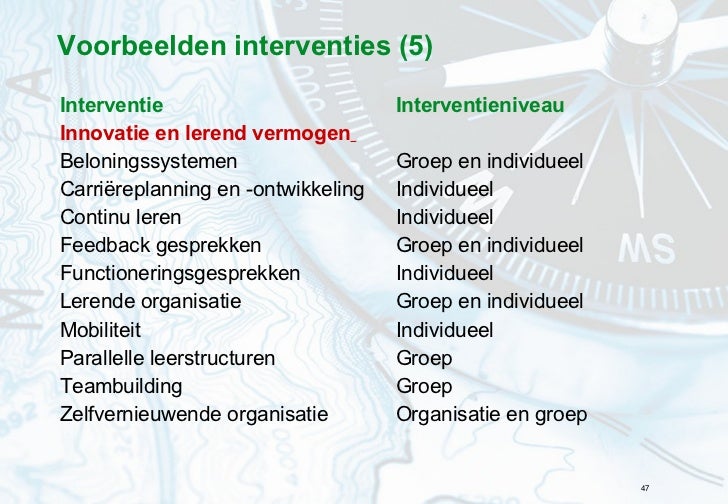 Voorbeelden interventies (5)

| Interventie | Interventieniveau |
|---|---|
| Innovatie en lerend vermogen | |
| Beloningssystemen | Groep en individueel |
| Carrièreplanning en -ontwikkeling | Individueel |
| Continu leren | Individueel |
| Feedback gesprekken | Groep en individueel |
| Functioneringsgesprekken | Individueel |
| Lerende organisatie | Groep en individueel |
| Mobiliteit | Individueel |
| Parallelle leerstructuren | Groep |
| Teambuilding | Groep |
| Zelfvernieuwende organisatie | Organisatie en groep |

MS

47